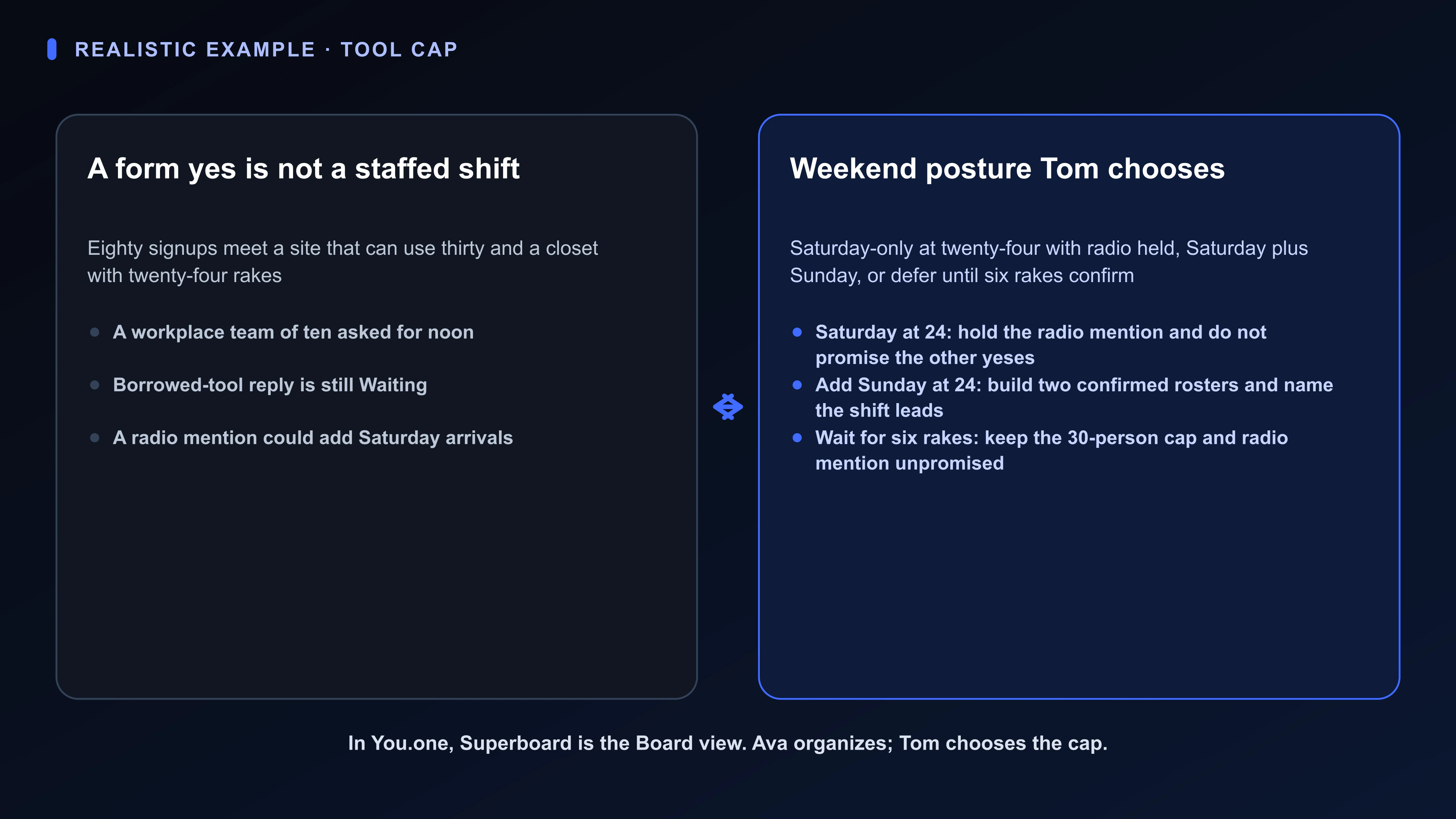 REALISTIC EXAMPLE · TOOL CAP

A form yes is not a staffed shift

Eighty signups meet a site that can use thirty and a closet with twenty-four rakes

- A workplace team of ten asked for noon
- Borrowed-tool reply is still Waiting
- A radio mention could add Saturday arrivals

Weekend posture Tom chooses

Saturday-only at twenty-four with radio held, Saturday plus Sunday, or defer until six rakes confirm

- Saturday at 24: hold the radio mention and do not promise the other yeses
- Add Sunday at 24: build two confirmed rosters and name the shift leads
- Wait for six rakes: keep the 30-person cap and radio mention unpromised

In You.one, Superboard is the Board view. Ava organizes; Tom chooses the cap.